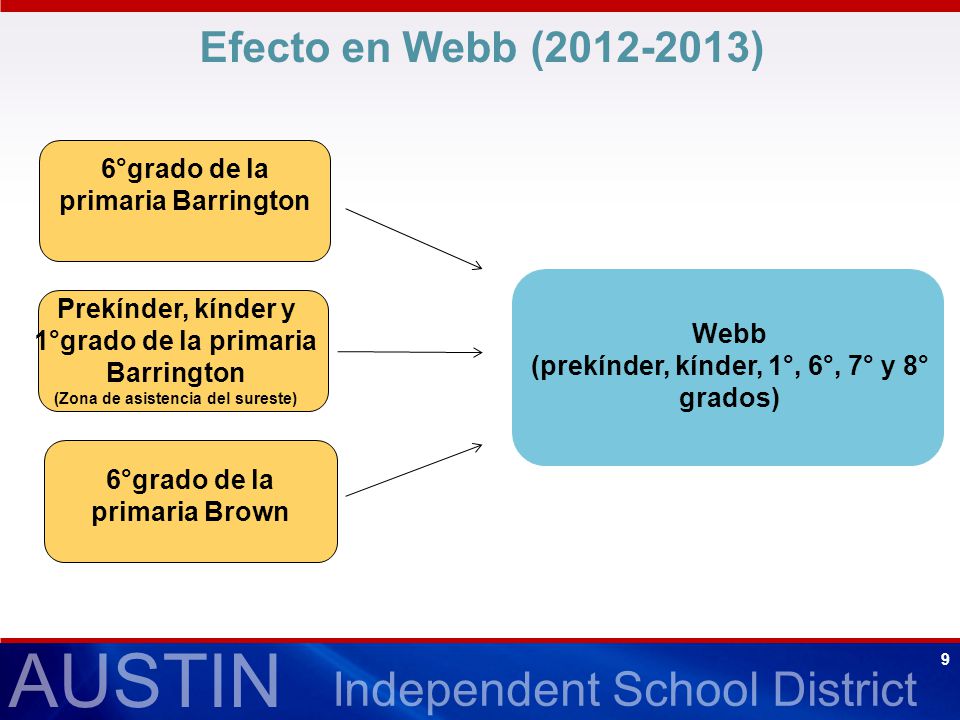 Efecto en Webb (2012-2013)

6°grado de la primaria Barrington

Prekínder, kínder y 1°grado de la primaria Barrington
(Zona de asistencia del sureste)

6°grado de la primaria Brown

Webb
(prekínder, kínder, 1°, 6°, 7° y 8° grados)

AUSTIN Independent School District

9